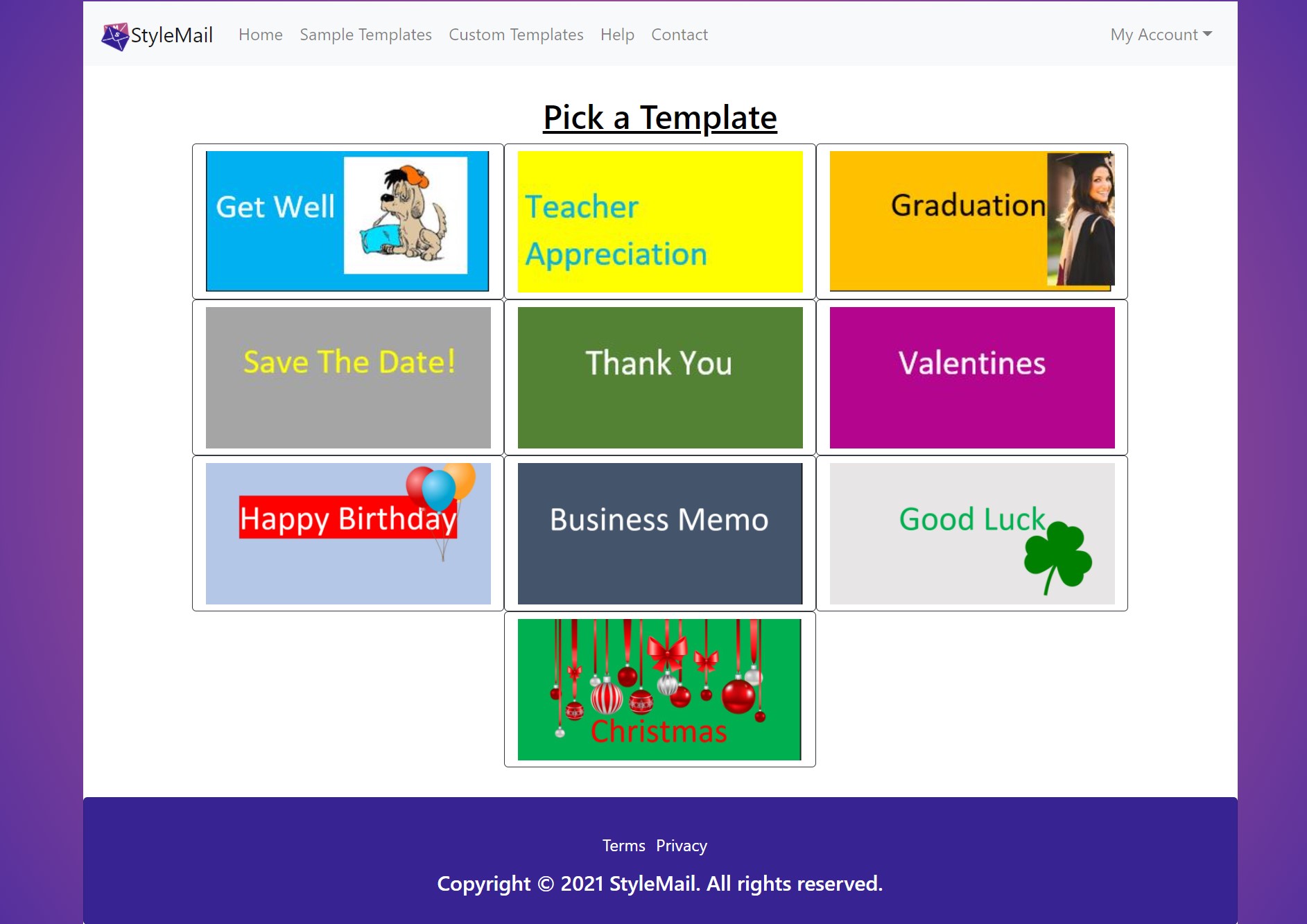 StyleMail Home Sample Templates Custom Templates Help Contact My Account

Pick a Template

Get Well

Teacher Appreciation

Graduation

Save The Date!

Thank You

Valentines

Happy Birthday

Business Memo

Good Luck

Christmas

Terms Privacy

Copyright © 2021 StyleMail. All rights reserved.